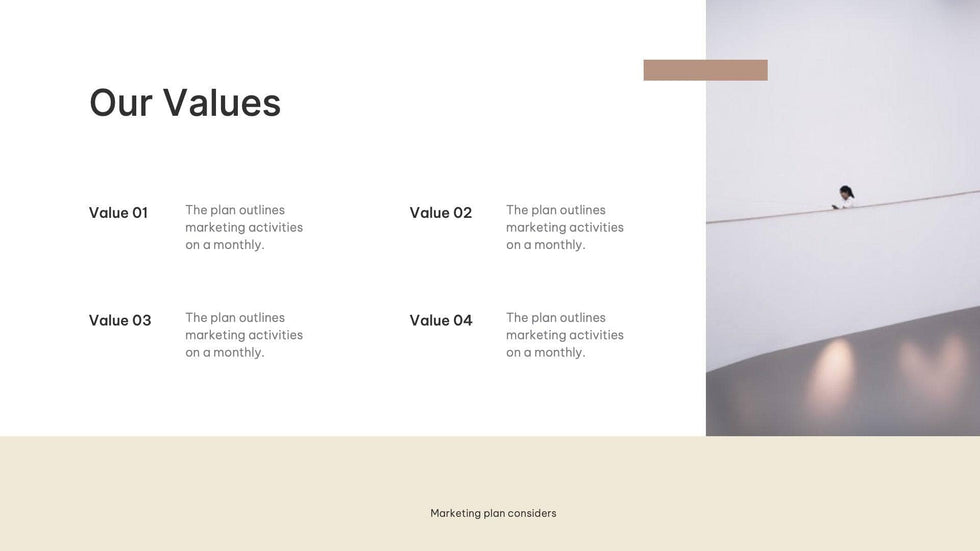 Our Values

Value 01

The plan outlines marketing activities on a monthly.

Value 02

The plan outlines marketing activities on a monthly.

Value 03

The plan outlines marketing activities on a monthly.

Value 04

The plan outlines marketing activities on a monthly.

Marketing plan considers